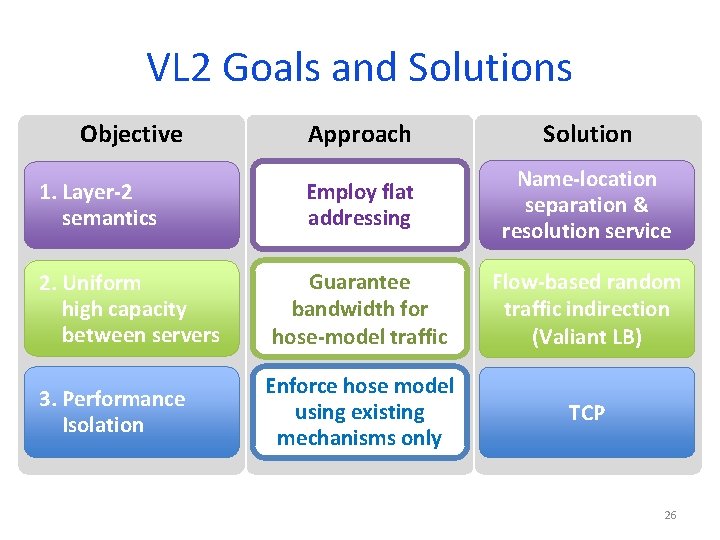 VL2 Goals and Solutions

| Objective | Approach | Solution |
|---|---|---|
| 1. Layer-2 semantics | Employ flat addressing | Name-location separation & resolution service |
| 2. Uniform high capacity between servers | Guarantee bandwidth for hose-model traffic | Flow-based random traffic indirection (Valiant LB) |
| 3. Performance Isolation | Enforce hose model using existing mechanisms only | TCP |

26